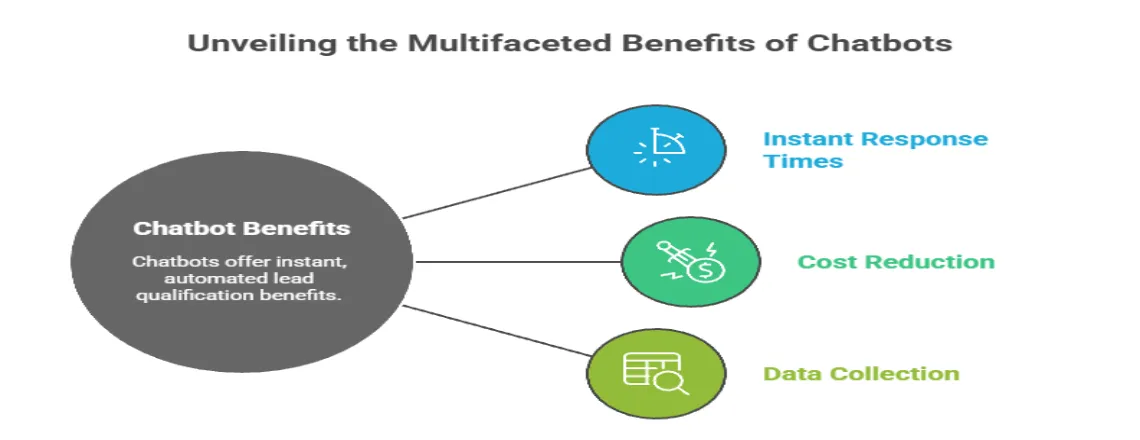 Unveiling the Multifaceted Benefits of Chatbots

Chatbot Benefits

Chatbots offer instant, automated lead qualification benefits.

Instant Response Times

Cost Reduction

Data Collection